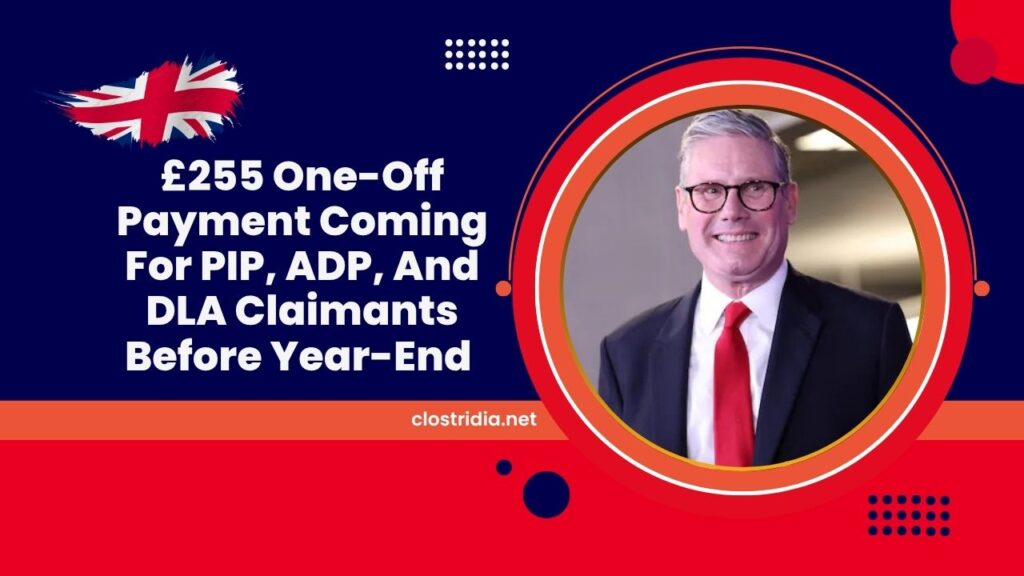 £255 One-Off Payment Coming For PIP, ADP, And DLA Claimants Before Year-End

clostridia.net